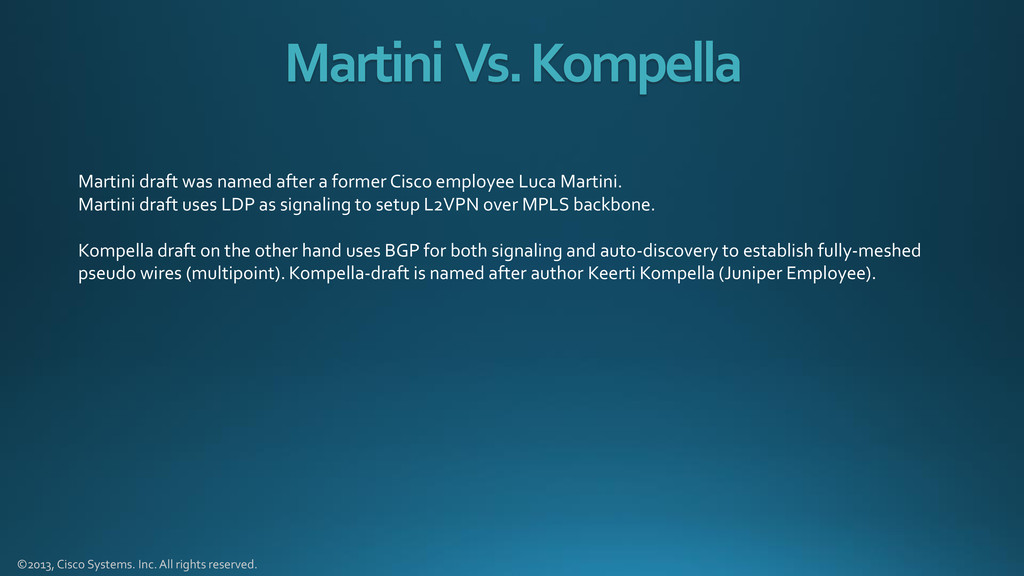 Martini Vs. Kompella

Martini draft was named after a former Cisco employee Luca Martini.
Martini draft uses LDP as signaling to setup L2VPN over MPLS backbone.

Kompella draft on the other hand uses BGP for both signaling and auto-discovery to establish fully-meshed pseudo wires (multipoint). Kompella-draft is named after author Keerti Kompella (Juniper Employee).

©2013, Cisco Systems. Inc. All rights reserved.